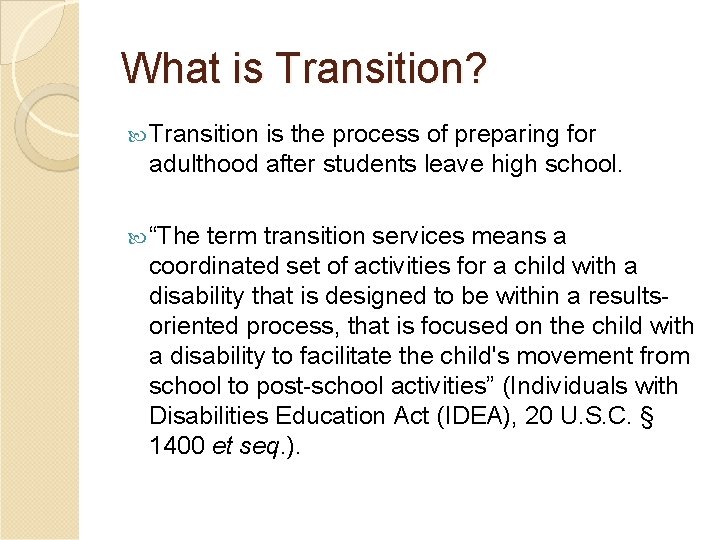 What is Transition?

Transition is the process of preparing for adulthood after students leave high school.

“The term transition services means a coordinated set of activities for a child with a disability that is designed to be within a results-oriented process, that is focused on the child with a disability to facilitate the child's movement from school to post-school activities” (Individuals with Disabilities Education Act (IDEA), 20 U.S.C. § 1400 et seq.).